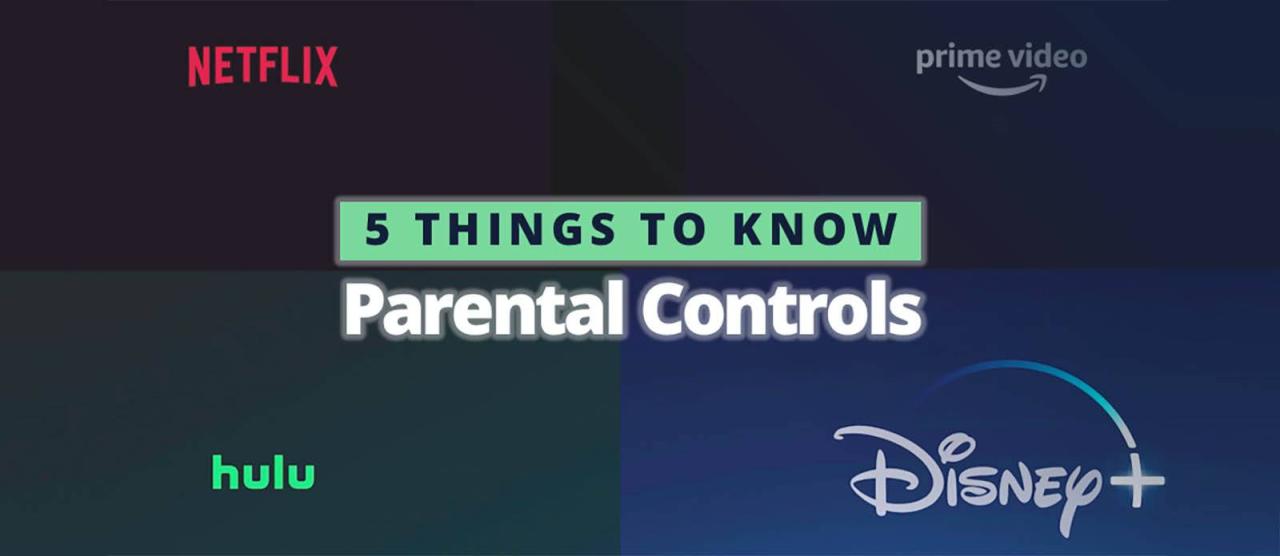 NETFLIX

prime video

5 THINGS TO KNOW

Parental Controls

hulu

Disney+